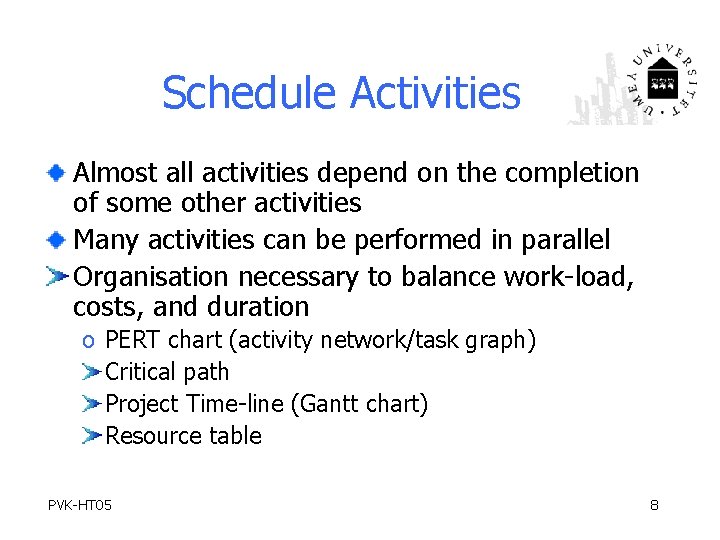 Schedule Activities

UMEÅ UNIVERSITET

Almost all activities depend on the completion of some other activities

Many activities can be performed in parallel

Organisation necessary to balance work-load, costs, and duration

o PERT chart (activity network/task graph)

Critical path

Project Time-line (Gantt chart)

Resource table

PVK-HT05

8